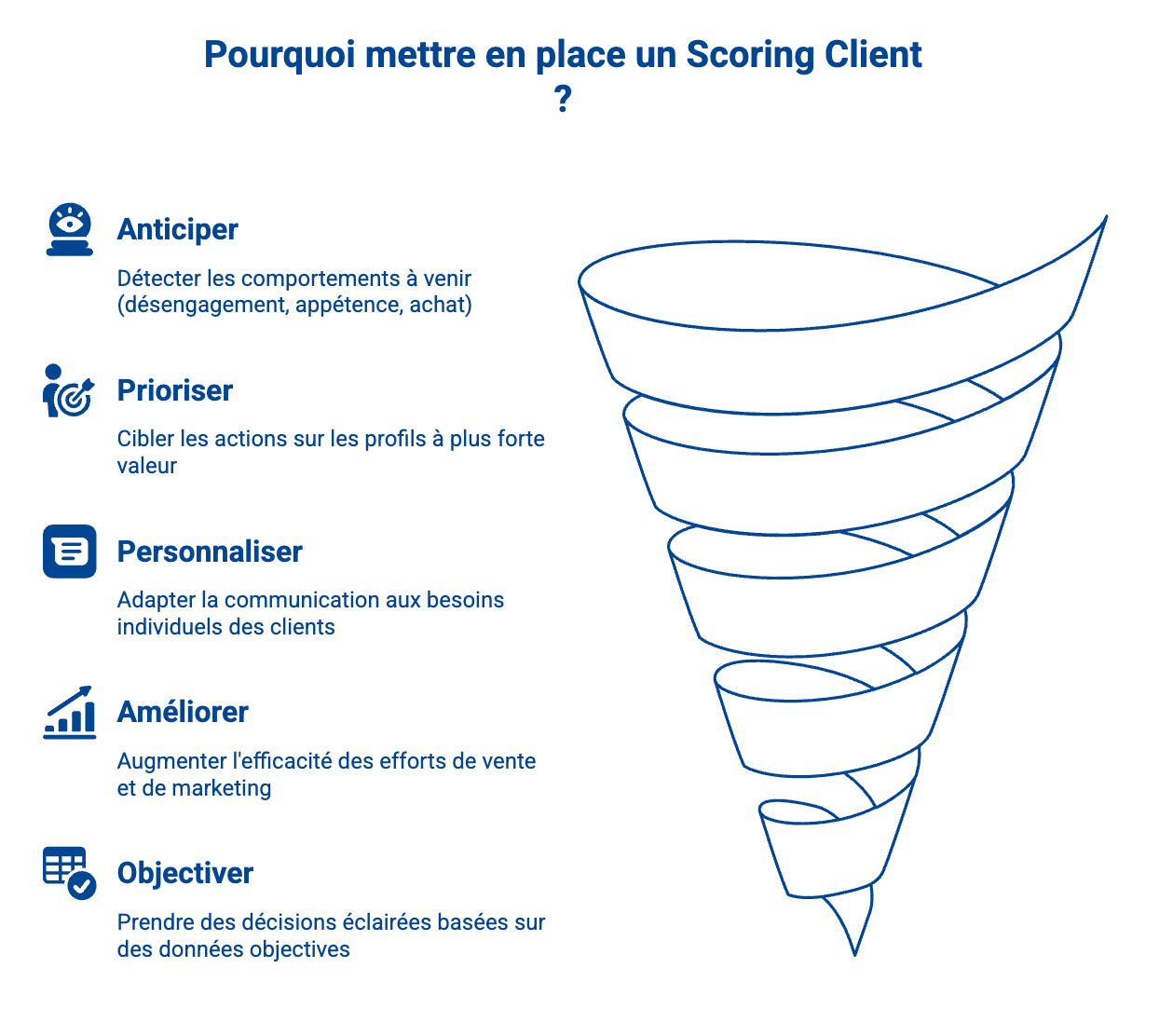 Pourquoi mettre en place un Scoring Client ?

Anticiper

Détecter les comportements à venir (désengagement, appétence, achat)

Prioriser

Cibler les actions sur les profils à plus forte valeur

Personnaliser

Adapter la communication aux besoins individuels des clients

Améliorer

Augmenter l'efficacité des efforts de vente et de marketing

Objectiver

Prendre des décisions éclairées basées sur des données objectives